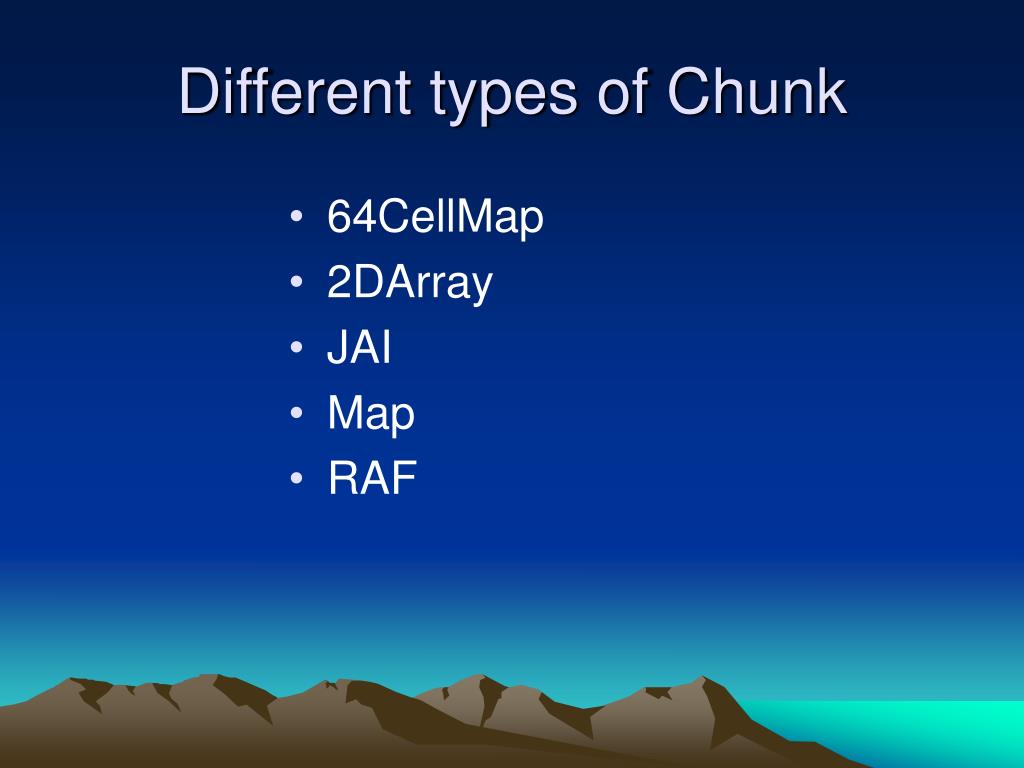 Different types of Chunk

• 64CellMap
• 2DArray
• JAI
• Map
• RAF